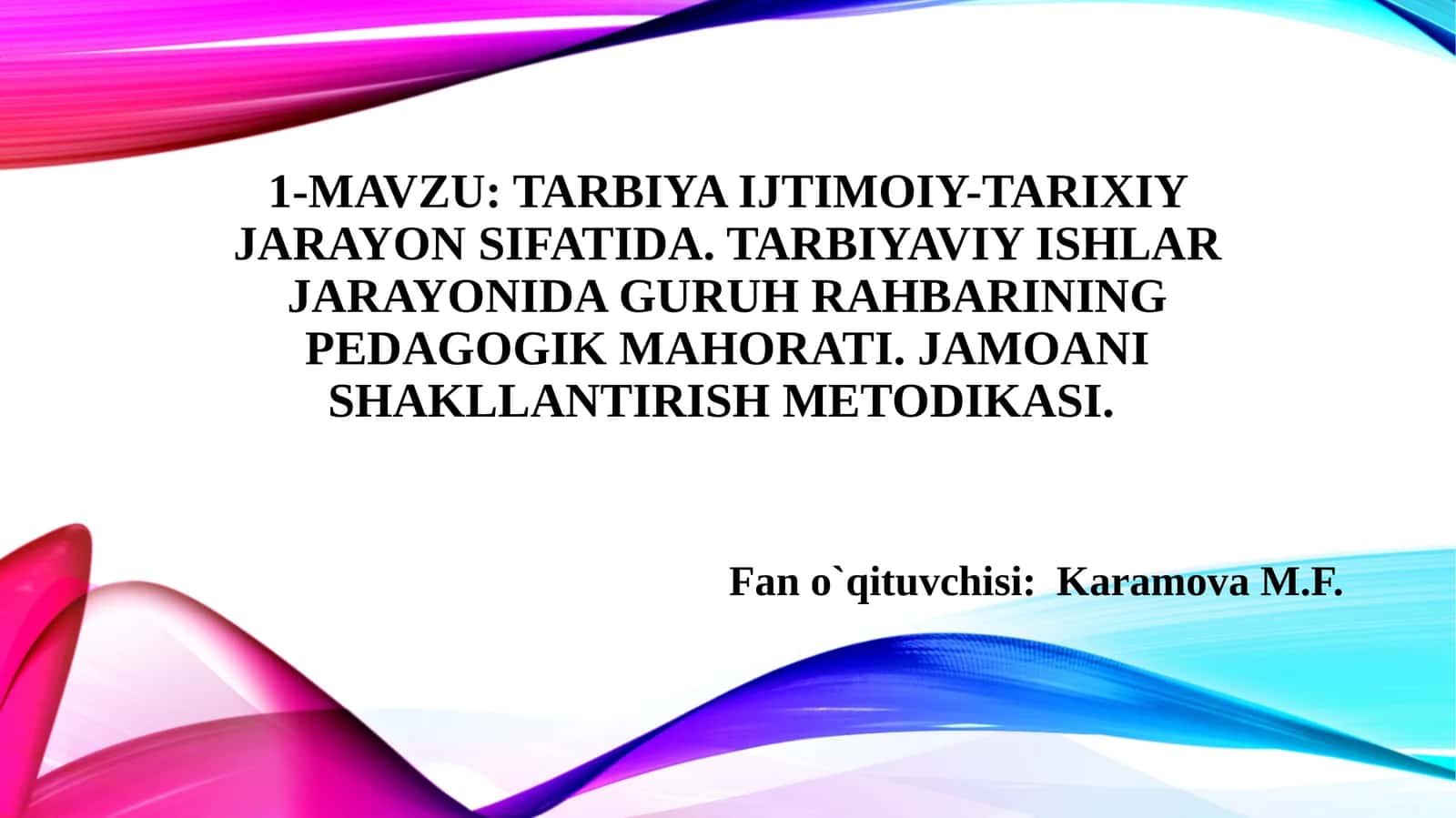 1-MAVZU: TARBIYA IJTIMOIY-TARIXIY JARAYON SIFATIDA. TARBIYAVIY ISHLAR JARAYONIDA GURUH RAHBARINING PEDAGOGIK MAHORATI. JAMOANI SHAKLLANTIRISH METODIKASI.

Fan o`qituvchisi: Karamova M.F.